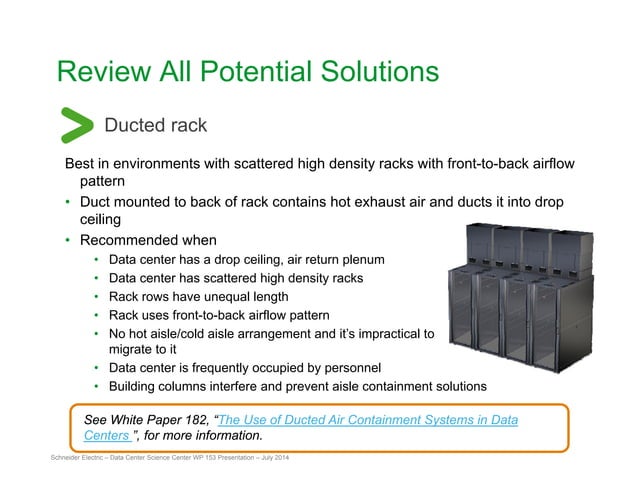 Review All Potential Solutions

Ducted rack

Best in environments with scattered high density racks with front-to-back airflow pattern

• Duct mounted to back of rack contains hot exhaust air and ducts it into drop ceiling
• Recommended when
  • Data center has a drop ceiling, air return plenum
  • Data center has scattered high density racks
  • Rack rows have unequal length
  • Rack uses front-to-back airflow pattern
  • No hot aisle/cold aisle arrangement and it's impractical to migrate to it
  • Data center is frequently occupied by personnel
  • Building columns interfere and prevent aisle containment solutions

See White Paper 182, "The Use of Ducted Air Containment Systems in Data Centers ", for more information.

Schneider Electric – Data Center Science Center WP 153 Presentation – July 2014